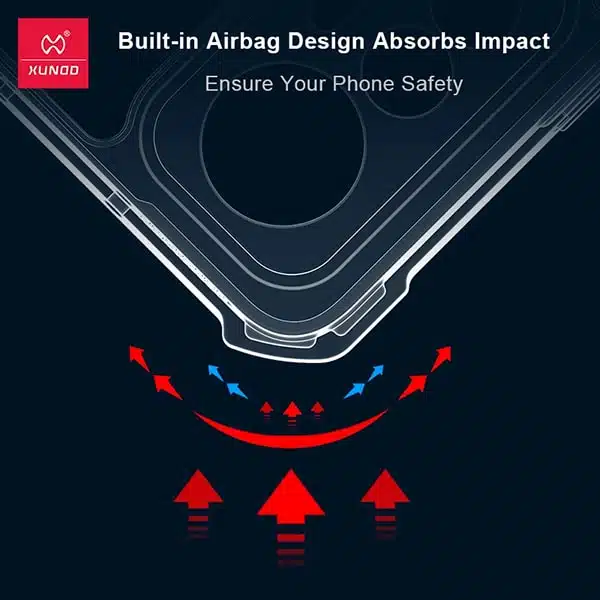 XUNDD

Built-in Airbag Design Absorbs Impact

Ensure Your Phone Safety